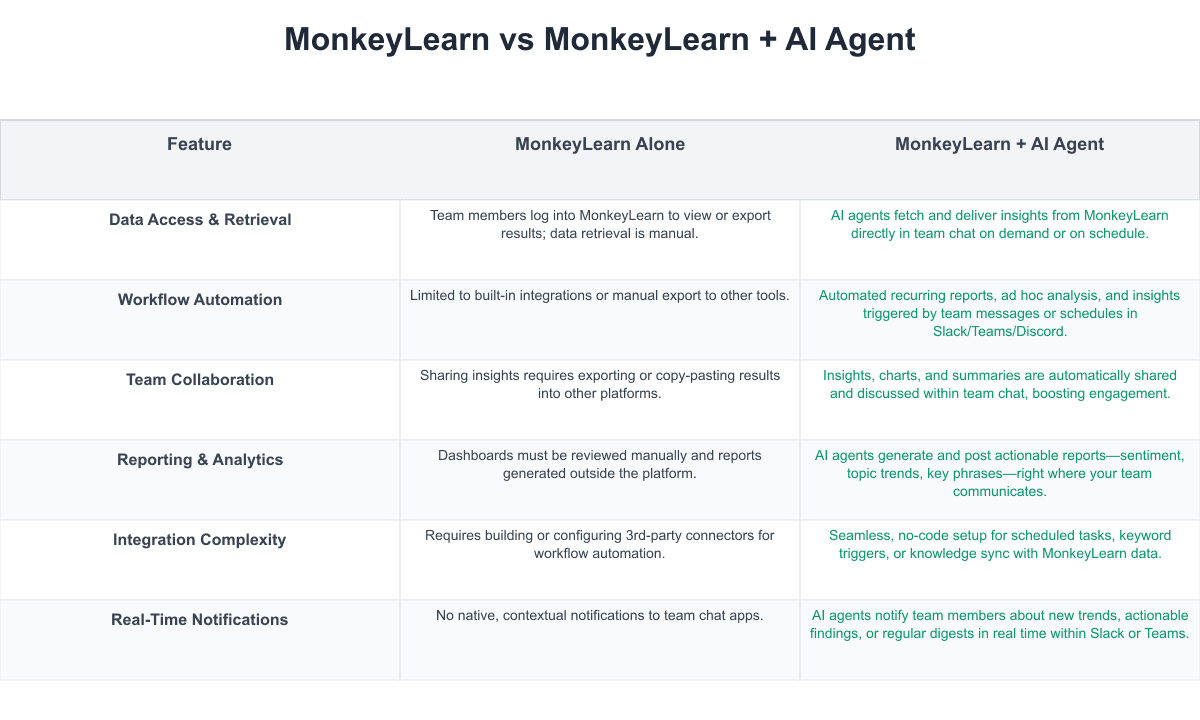 MonkeyLearn vs MonkeyLearn + AI Agent

| Feature | MonkeyLearn Alone | MonkeyLearn + AI Agent |
|---|---|---|
| Data Access & Retrieval | Team members log into MonkeyLearn to view or export results; data retrieval is manual. | AI agents fetch and deliver insights from MonkeyLearn directly in team chat on demand or on schedule. |
| Workflow Automation | Limited to built-in integrations or manual export to other tools. | Automated recurring reports, ad hoc analysis, and insights triggered by team messages or schedules in Slack/Teams/Discord. |
| Team Collaboration | Sharing insights requires exporting or copy-pasting results into other platforms. | Insights, charts, and summaries are automatically shared and discussed within team chat, boosting engagement. |
| Reporting & Analytics | Dashboards must be reviewed manually and reports generated outside the platform. | AI agents generate and post actionable reports—sentiment, topic trends, key phrases—right where your team communicates. |
| Integration Complexity | Requires building or configuring 3rd-party connectors for workflow automation. | Seamless, no-code setup for scheduled tasks, keyword triggers, or knowledge sync with MonkeyLearn data. |
| Real-Time Notifications | No native, contextual notifications to team chat apps. | AI agents notify team members about new trends, actionable findings, or regular digests in real time within Slack or Teams. |